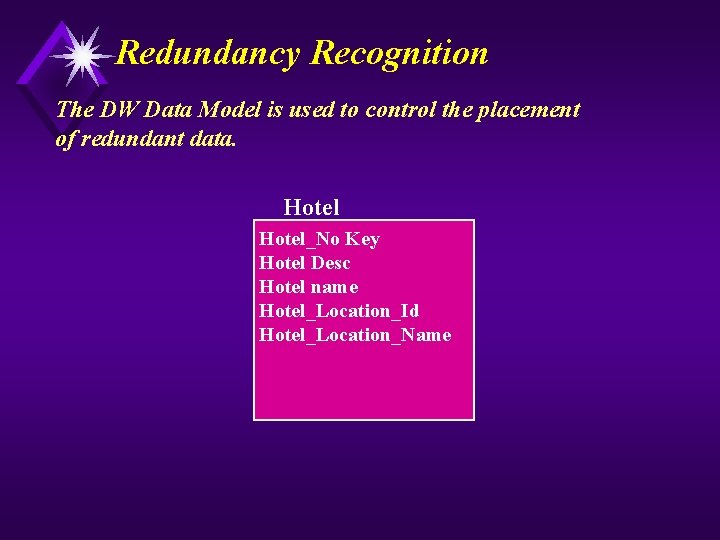 Redundancy Recognition

The DW Data Model is used to control the placement of redundant data.

Hotel

Hotel_No Key
Hotel Desc
Hotel name
Hotel_Location_Id
Hotel_Location_Name